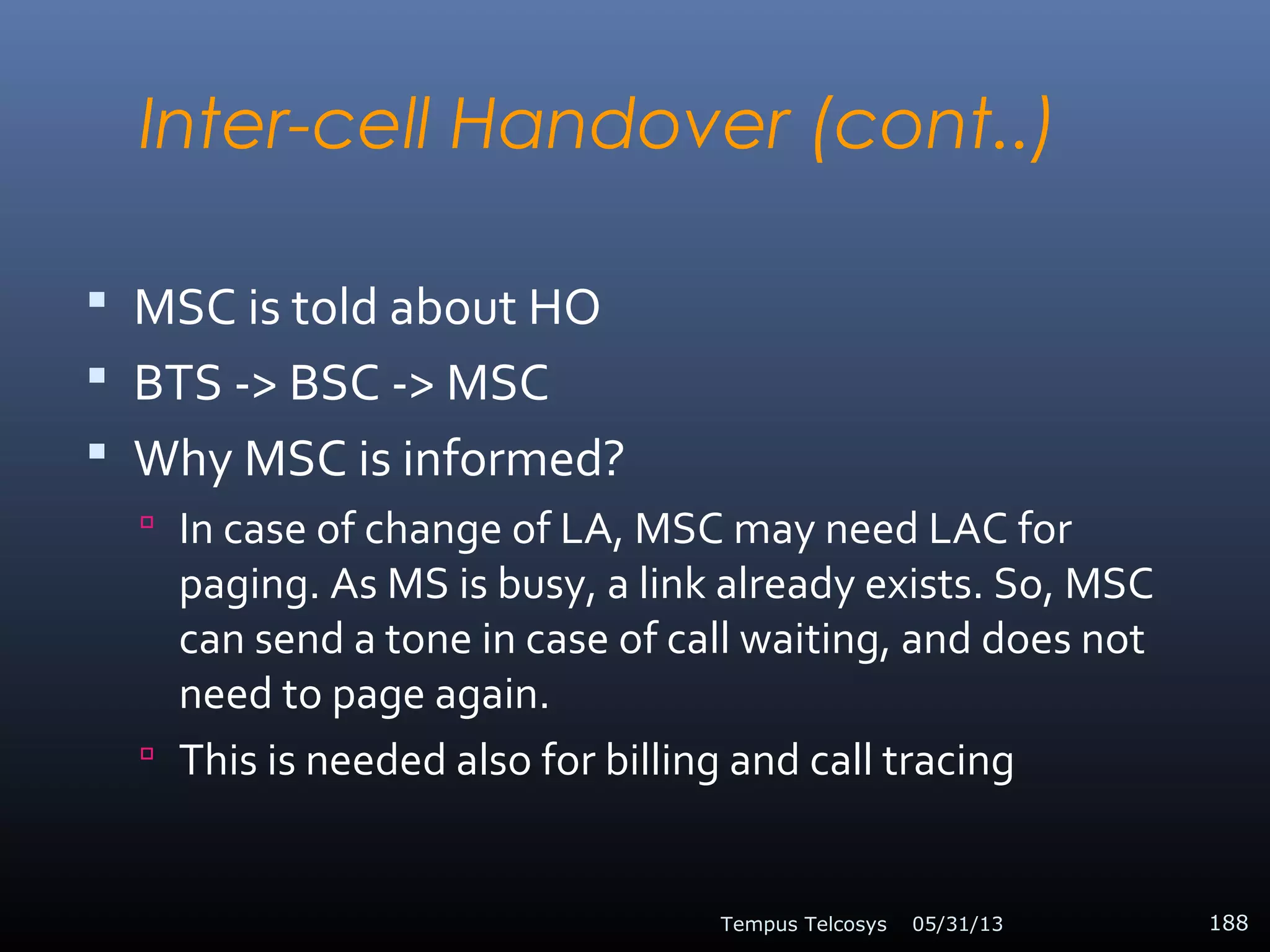 Inter-cell Handover (cont..)

MSC is told about HO

BTS -> BSC -> MSC

Why MSC is informed?

In case of change of LA, MSC may need LAC for paging. As MS is busy, a link already exists. So, MSC can send a tone in case of call waiting, and does not need to page again.

This is needed also for billing and call tracing

Tempus Telcosys 05/31/13 188